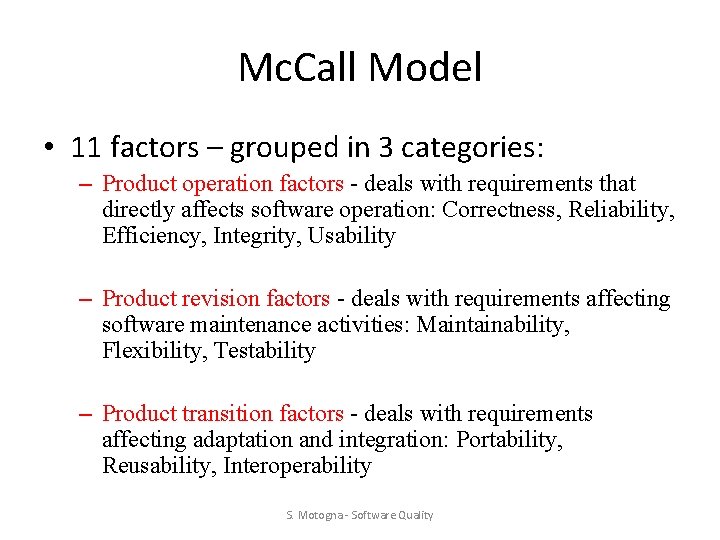 McCall Model

• 11 factors – grouped in 3 categories:

– Product operation factors - deals with requirements that directly affects software operation: Correctness, Reliability, Efficiency, Integrity, Usability

– Product revision factors - deals with requirements affecting software maintenance activities: Maintainability, Flexibility, Testability

– Product transition factors - deals with requirements affecting adaptation and integration: Portability, Reusability, Interoperability

S. Motogna - Software Quality